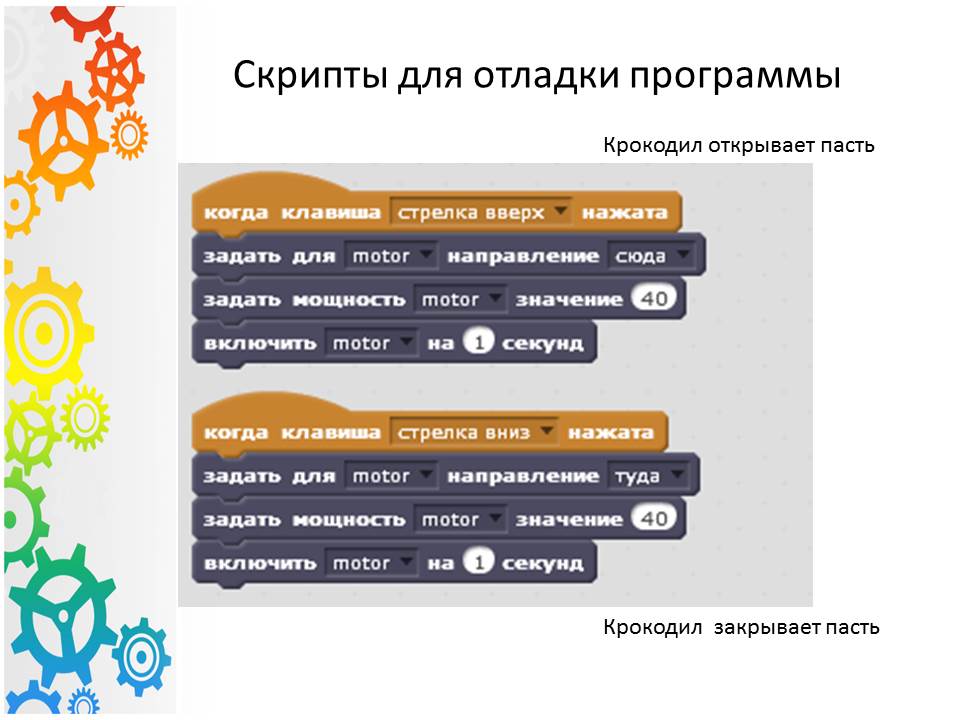 Скрипты для отладки программы

Крокодил открывает пасть

когда клавиша стрелка вверх нажата
задать для motor направление сюда
задать мощность motor значение 40
включить motor на 1 секунд

когда клавиша стрелка вниз нажата
задать для motor направление туда
задать мощность motor значение 40
включить motor на 1 секунд

Крокодил  закрывает пасть